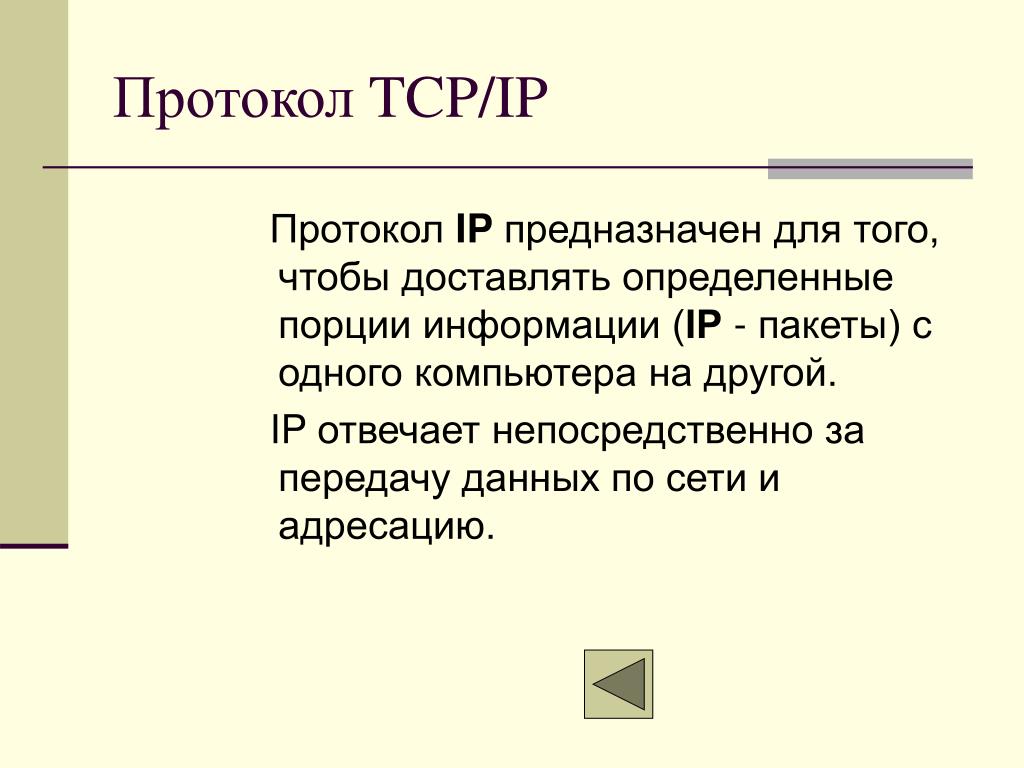 Протокол TCP/IP

Протокол IP предназначен для того, чтобы доставлять определенные порции информации (IP - пакеты) с одного компьютера на другой.

IP отвечает непосредственно за передачу данных по сети и адресацию.